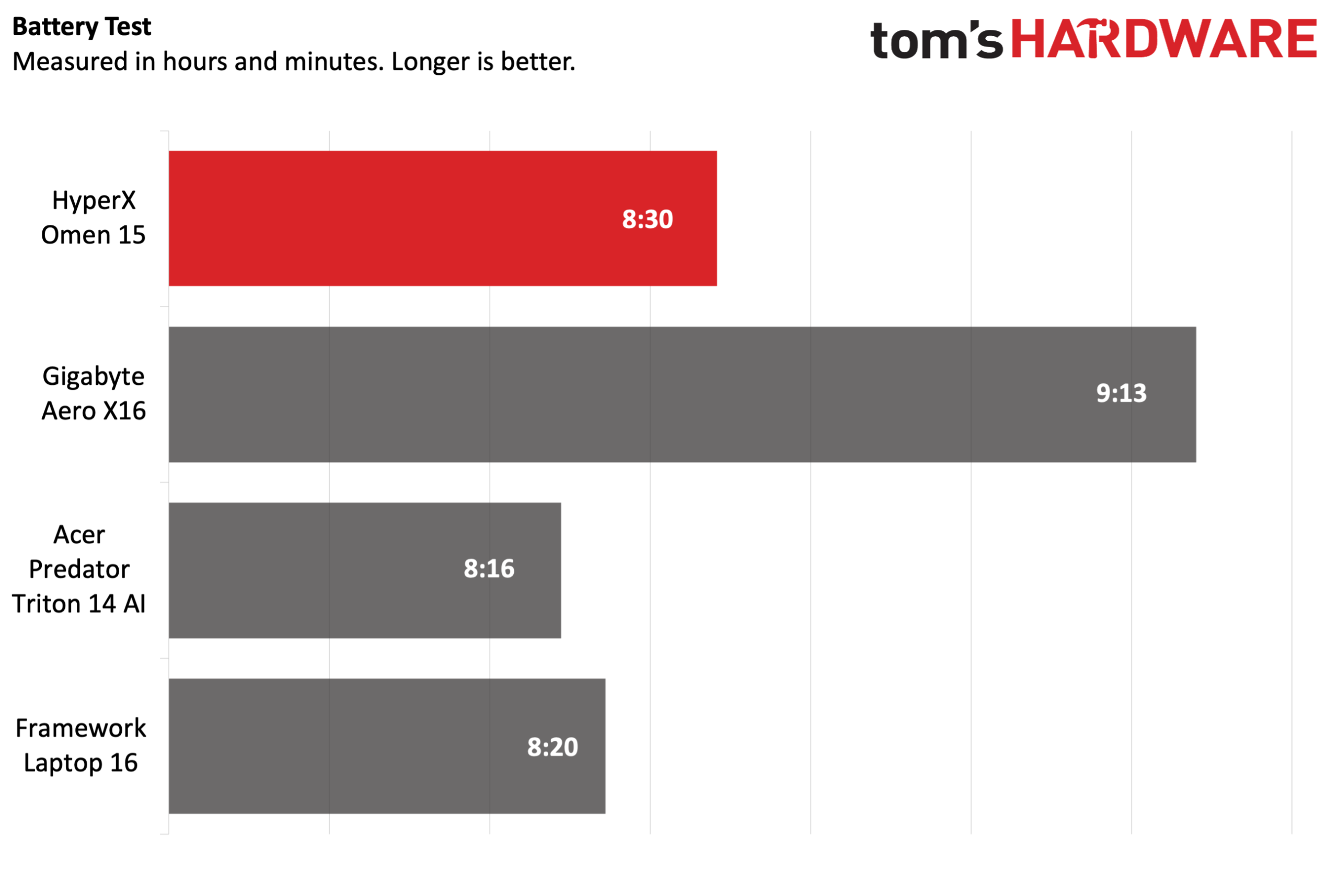 Battery Test
Measured in hours and minutes. Longer is better.

tom's HARDWARE

HyperX Omen 15
8:30

Gigabyte Aero X16
9:13

Acer Predator Triton 14 AI
8:16

Framework Laptop 16
8:20